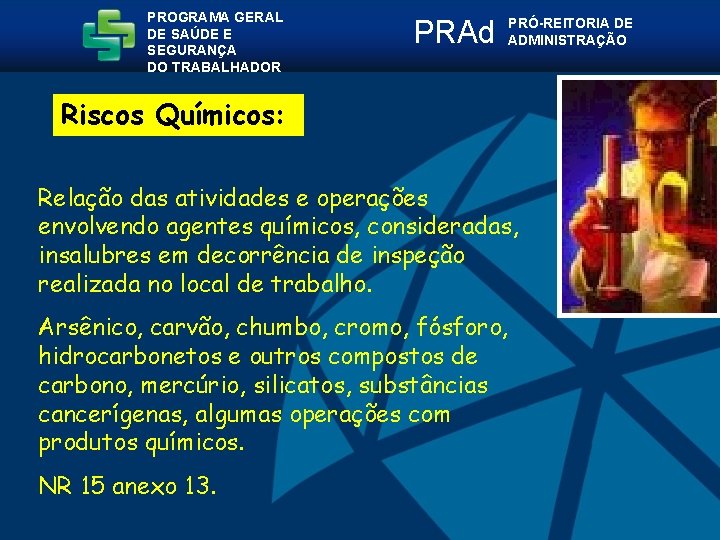 PROGRAMA GERAL DE SAÚDE E SEGURANÇA DO TRABALHADOR

PRAd PRÓ-REITORIA DE ADMINISTRAÇÃO

Riscos Químicos:

Relação das atividades e operações envolvendo agentes químicos, consideradas, insalubres em decorrência de inspeção realizada no local de trabalho.

Arsênico, carvão, chumbo, cromo, fósforo, hidrocarbonetos e outros compostos de carbono, mercúrio, silicatos, substâncias cancerígenas, algumas operações com produtos químicos.

NR 15 anexo 13.